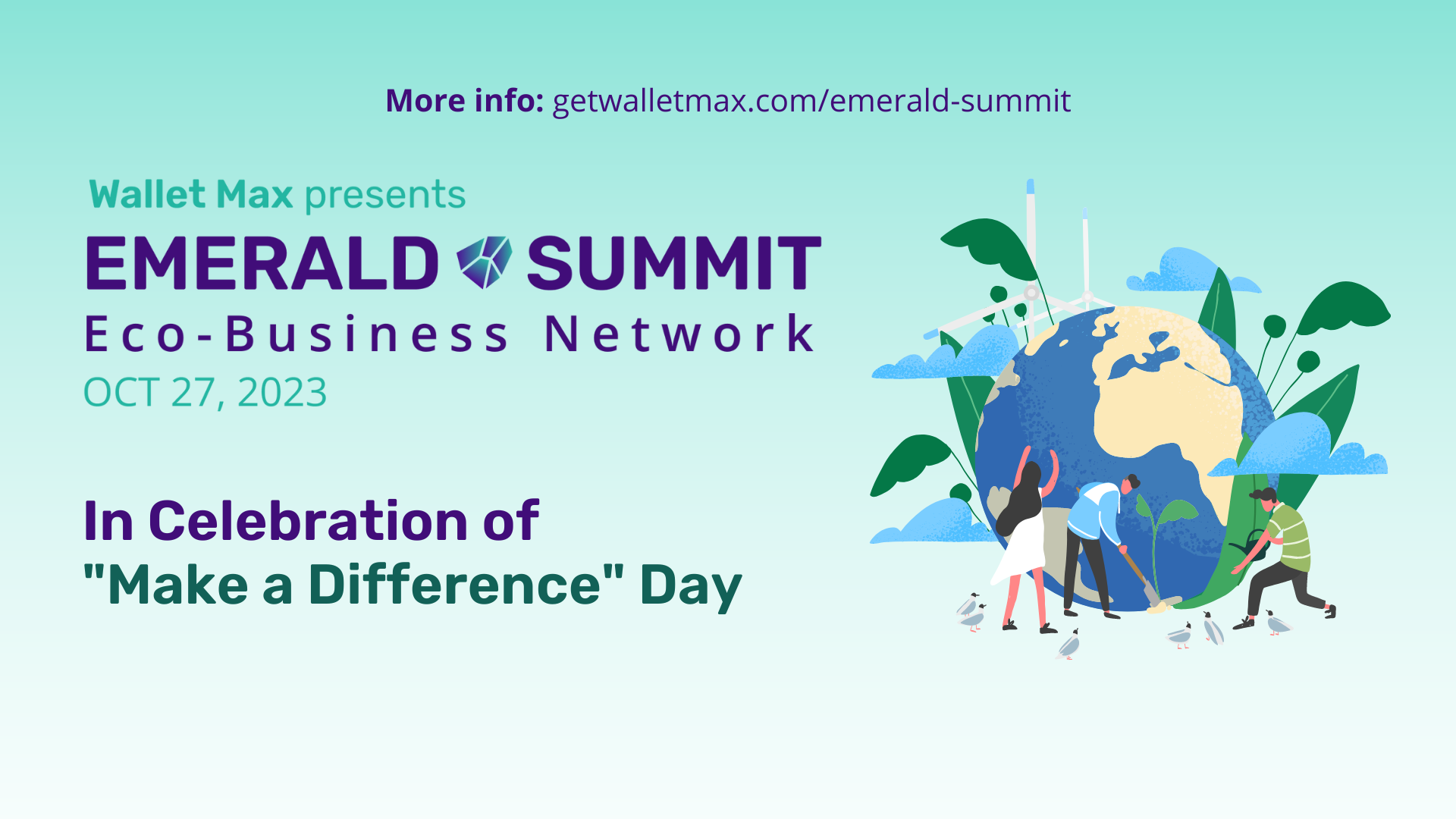 More info: getwalletmax.com/emerald-summit

Wallet Max presents
EMERALD SUMMIT
Eco-Business Network
OCT 27, 2023

In Celebration of
"Make a Difference" Day